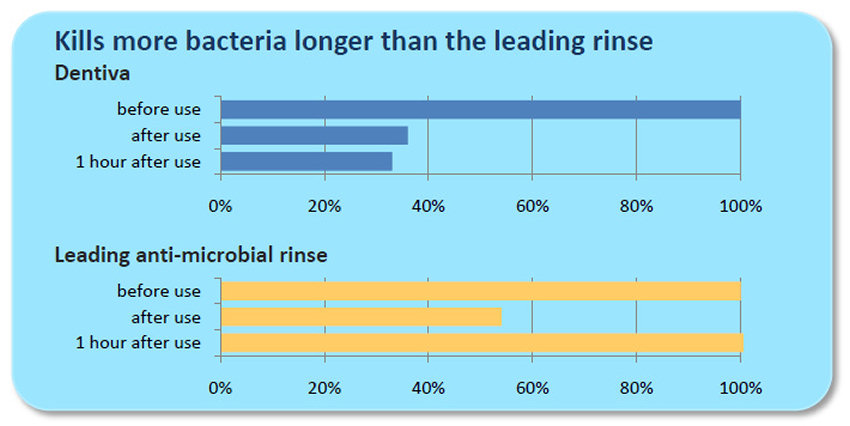 Kills more bacteria longer than the leading rinse

Dentiva

before use
after use
1 hour after use

0% 20% 40% 60% 80% 100%

Leading anti-microbial rinse

before use
after use
1 hour after use

0% 20% 40% 60% 80% 100%